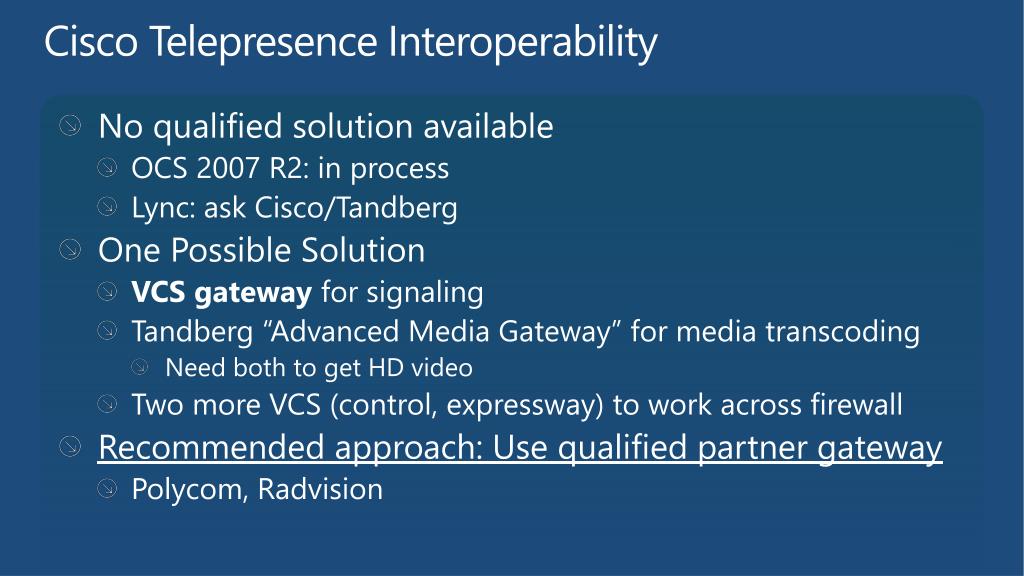 Cisco Telepresence Interoperability

No qualified solution available
OCS 2007 R2: in process
Lync: ask Cisco/Tandberg
One Possible Solution
VCS gateway for signaling
Tandberg "Advanced Media Gateway" for media transcoding
Need both to get HD video
Two more VCS (control, expressway) to work across firewall
Recommended approach: Use qualified partner gateway
Polycom, Radvision